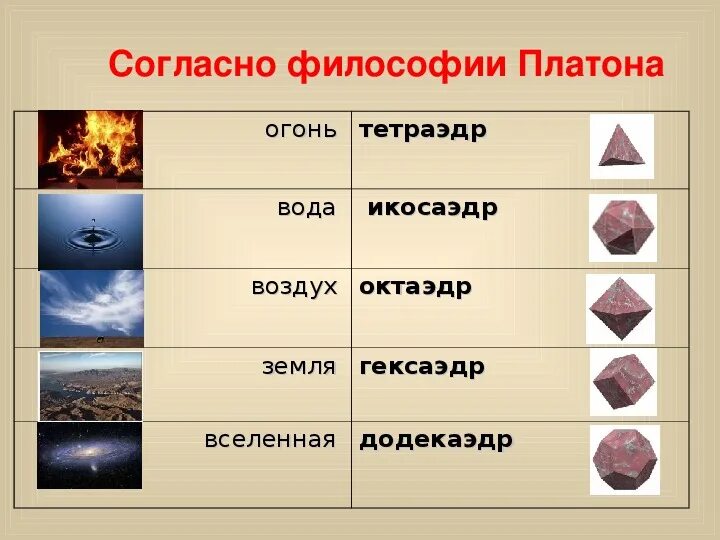 Согласно философии Платона

| огонь | тетраэдр |
|---|---|
| вода | икосаэдр |
| воздух | октаэдр |
| земля | гексаэдр |
| вселенная | додекаэдр |